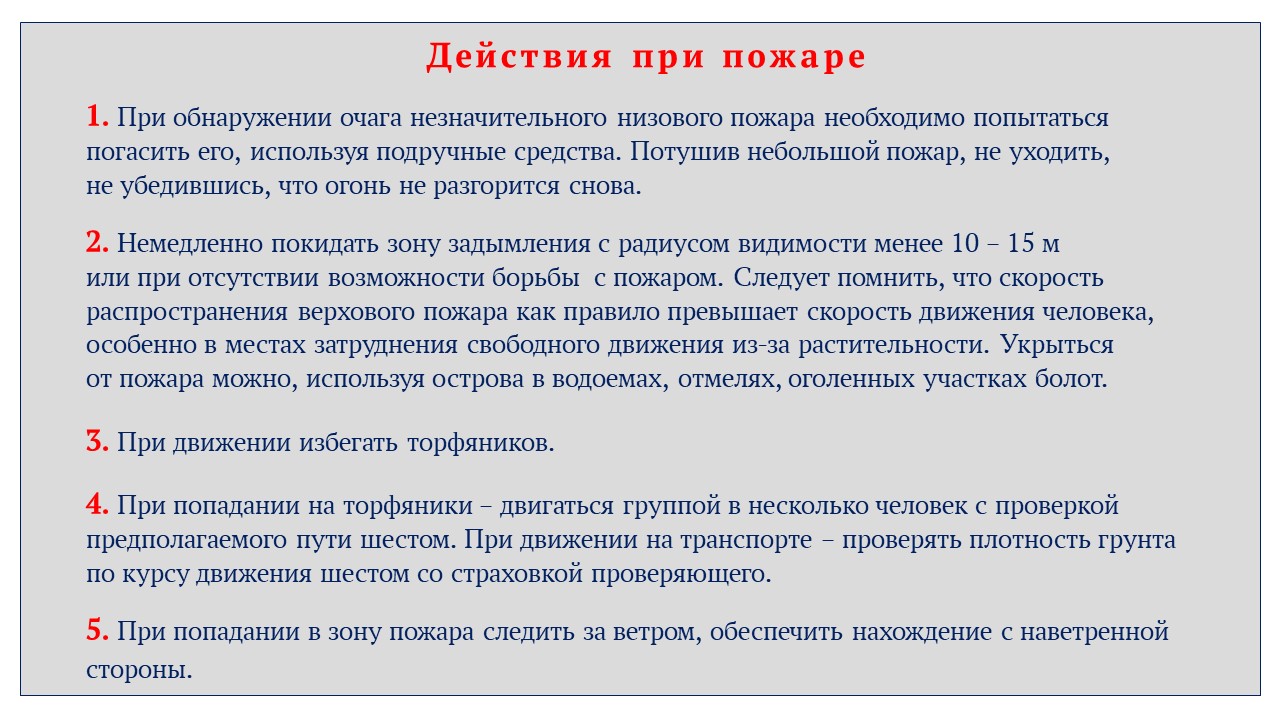 Действия при пожаре

1. При обнаружении очага незначительного низового пожара необходимо попытаться погасить его, используя подручные средства. Потушив небольшой пожар, не уходить, не убедившись, что огонь не разгорится снова.

2. Немедленно покидать зону задымления с радиусом видимости менее 10 – 15 м или при отсутствии возможности борьбы с пожаром. Следует помнить, что скорость распространения верхового пожара как правило превышает скорость движения человека, особенно в местах затруднения свободного движения из-за растительности. Укрыться от пожара можно, используя острова в водоемах, отмелях, оголенных участках болот.

3. При движении избегать торфяников.

4. При попадании на торфяники – двигаться группой в несколько человек с проверкой предполагаемого пути шестом. При движении на транспорте – проверять плотность грунта по курсу движения шестом со страховкой проверяющего.

5. При попадании в зону пожара следить за ветром, обеспечить нахождение с наветренной стороны.